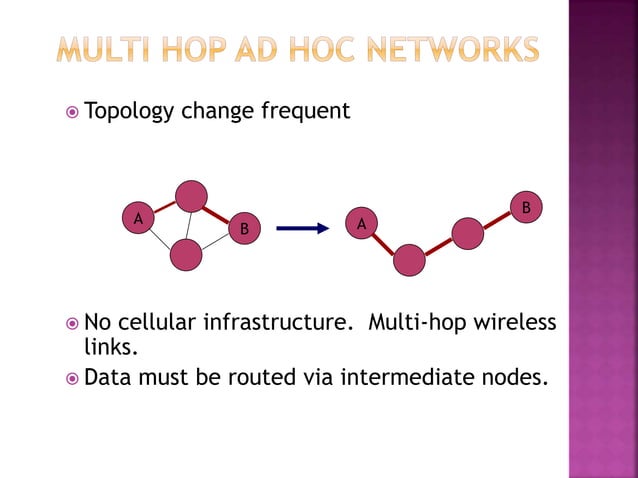 MULTI HOP AD HOC NETWORKS

Topology change frequent

A

B

A

B

No cellular infrastructure.  Multi-hop wireless links.

Data must be routed via intermediate nodes.